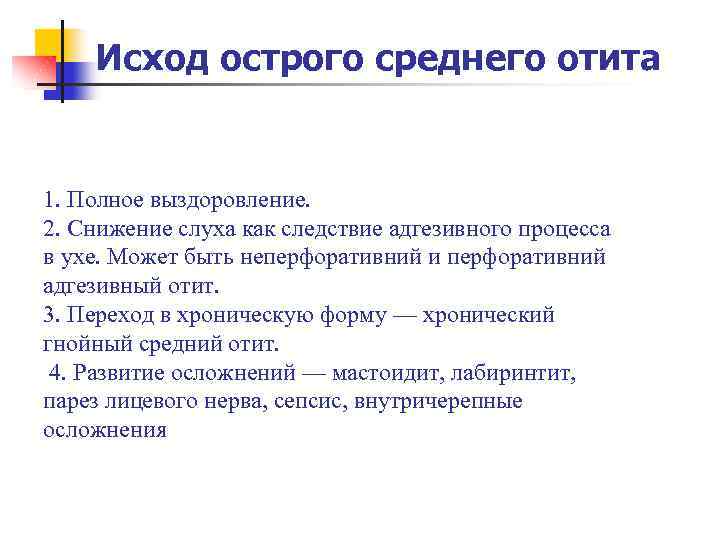 Исход острого среднего отита

1. Полное выздоровление.
2. Снижение слуха как следствие адгезивного процесса в ухе. Может быть неперфоративний и перфоративний адгезивный отит.
3. Переход в хроническую форму — хронический гнойный средний отит.
4. Развитие осложнений — мастоидит, лабиринтит, парез лицевого нерва, сепсис, внутричерепные осложнения